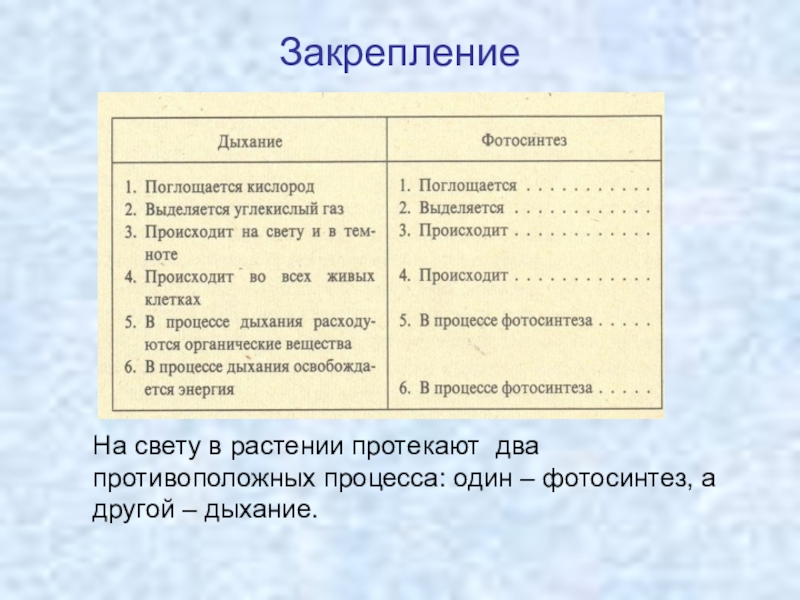 Закрепление

| Дыхание | Фотосинтез |
|---|---|
| 1. Поглощается кислород | 1. Поглощается . . . . . . . . . . . |
| 2. Выделяется углекислый газ | 2. Выделяется . . . . . . . . . . . . |
| 3. Происходит на свету и в темноте | 3. Происходит . . . . . . . . . . . . |
| 4. Происходит во всех живых клетках | 4. Происходит . . . . . . . . . . . . |
| 5. В процессе дыхания расходуются органические вещества | 5. В процессе фотосинтеза . . . . . |
| 6. В процессе дыхания освобождается энергия | 6. В процессе фотосинтеза . . . . . |

На свету в растении протекают два противоположных процесса: один – фотосинтез, а другой – дыхание.